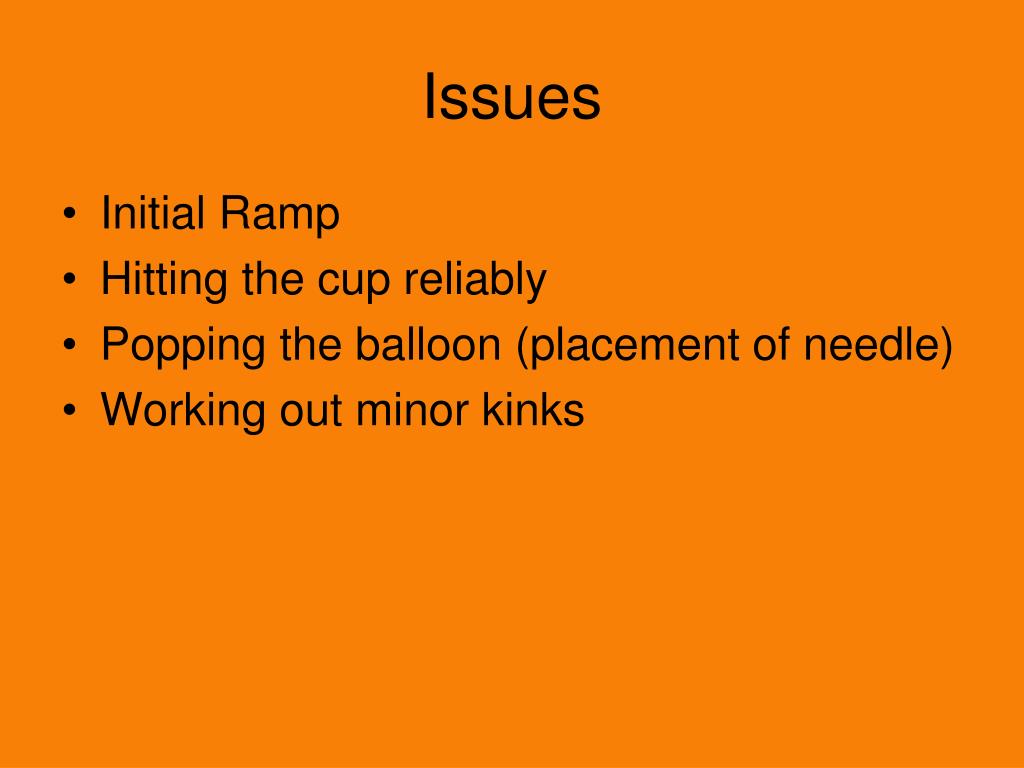 Issues

• Initial Ramp
• Hitting the cup reliably
• Popping the balloon (placement of needle)
• Working out minor kinks